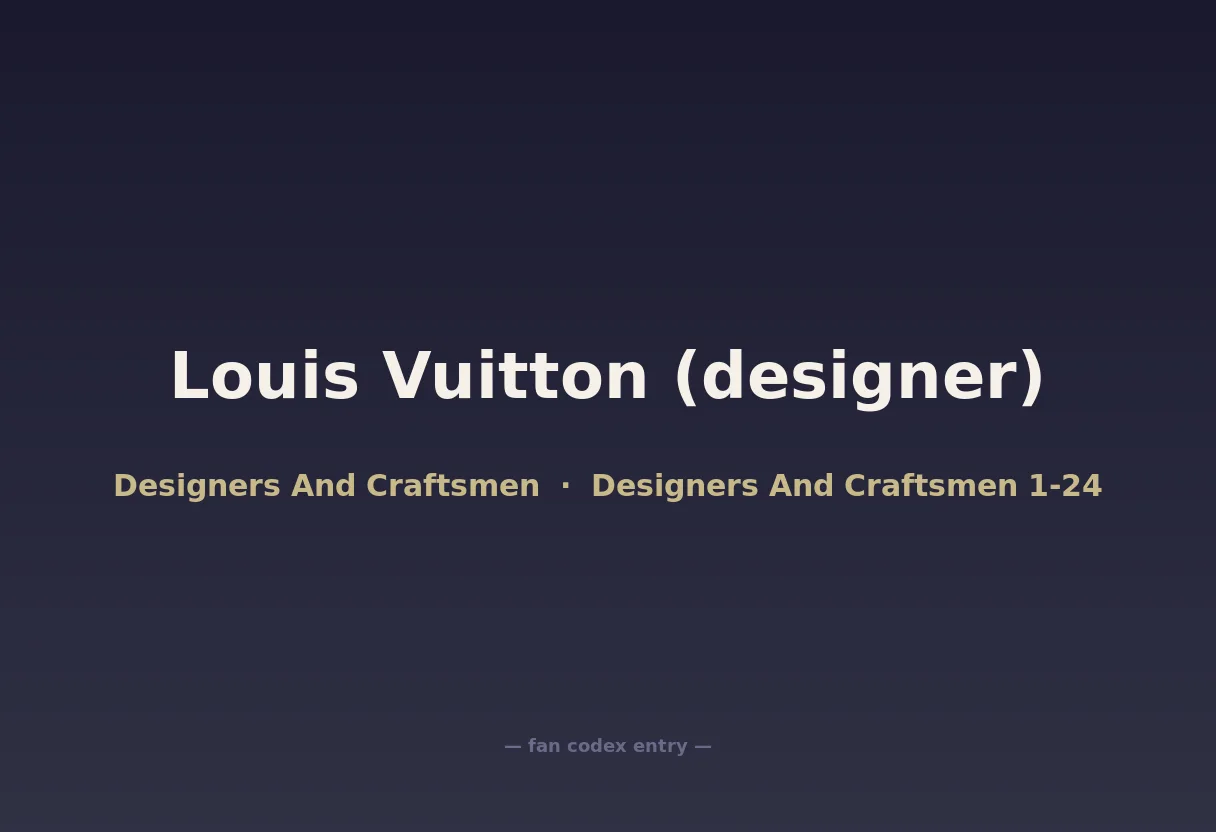 Louis Vuitton (designer)

Designers And Craftsmen · Designers And Craftsmen 1-24

— fan codex entry —